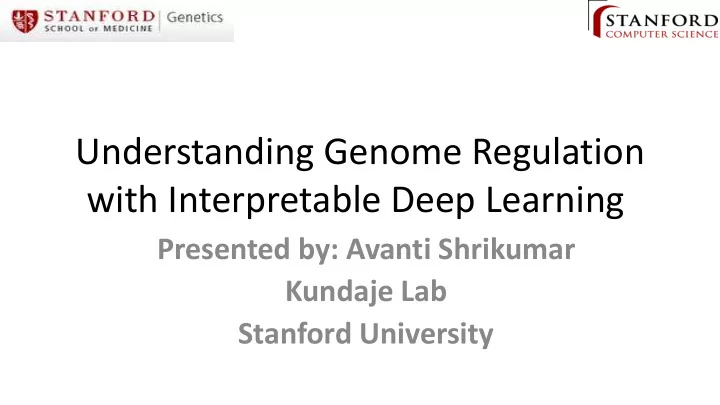 STANFORD SCHOOL OF MEDICINE | Genetics

STANFORD COMPUTER SCIENCE

Understanding Genome Regulation with Interpretable Deep Learning

Presented by: Avanti Shrikumar
Kundaje Lab
Stanford University